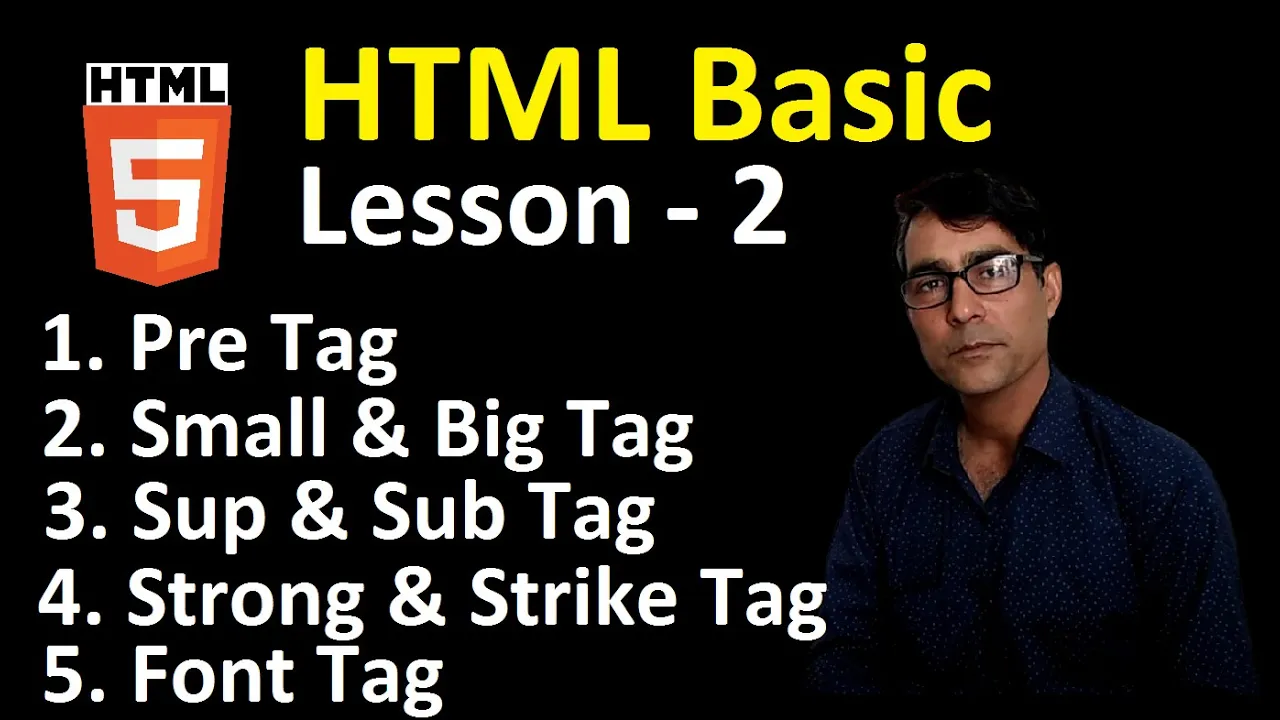 HTML
5

HTML Basic
Lesson - 2

1. Pre Tag
2. Small & Big Tag
3. Sup & Sub Tag
4. Strong & Strike Tag
5. Font Tag